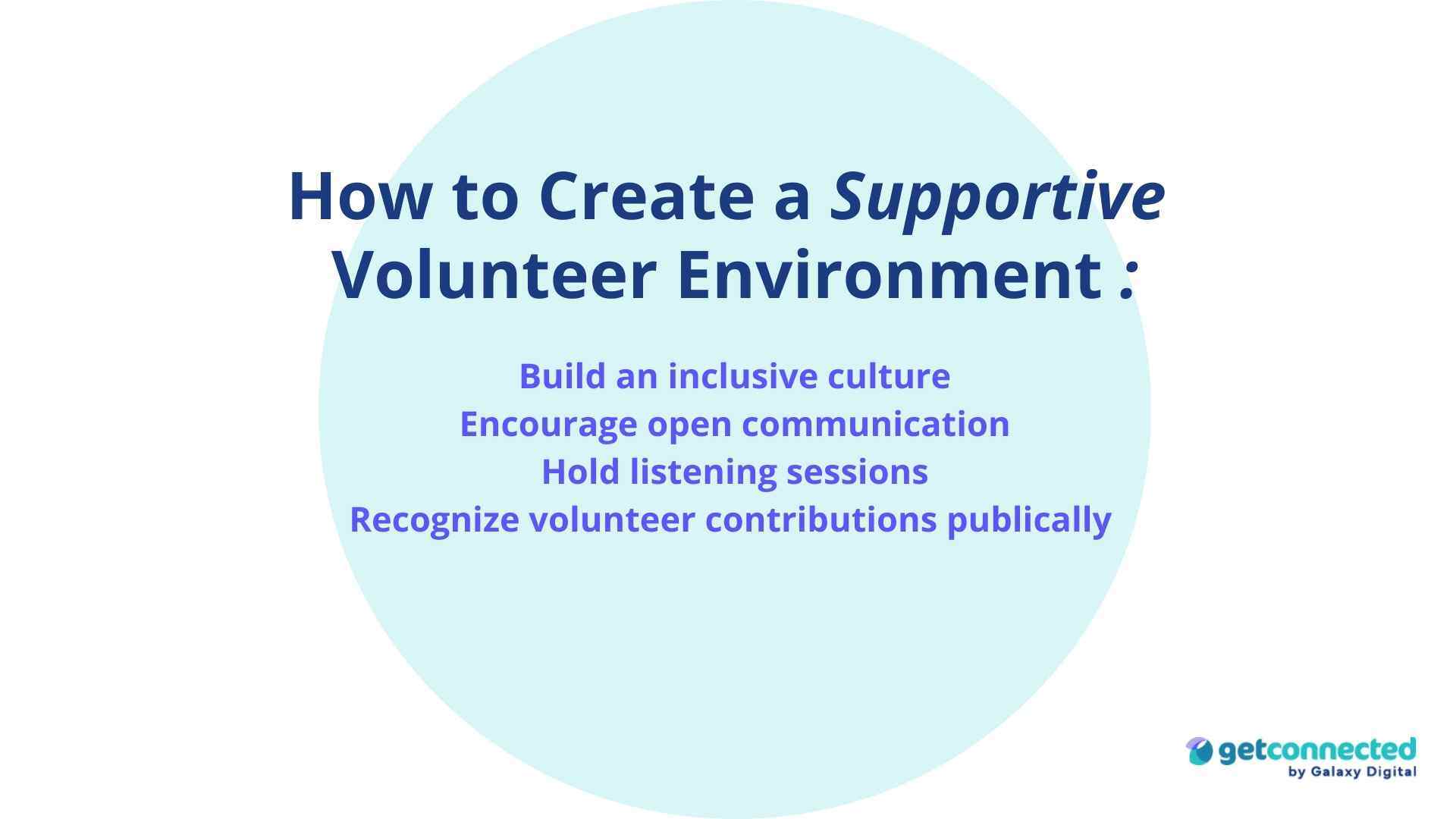 How to Create a Supportive Volunteer Environment :

Build an inclusive culture
Encourage open communication
Hold listening sessions
Recognize volunteer contributions publically

getconnected
by Galaxy Digital